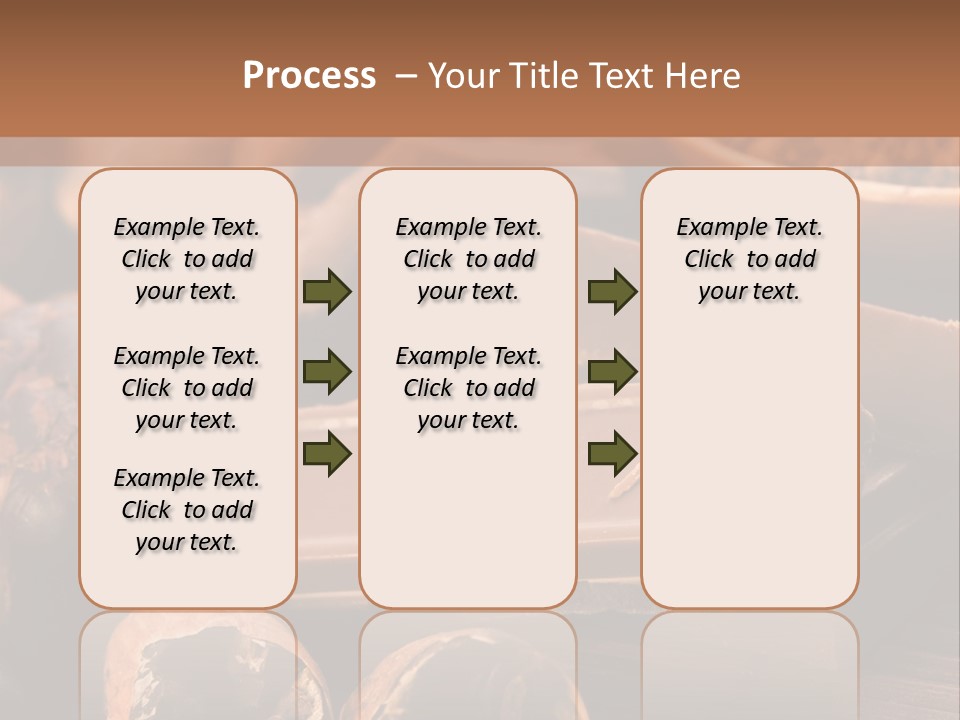 Process – Your Title Text Here

Example Text. Click to add your text.

Example Text. Click to add your text.

Example Text. Click to add your text.

Example Text. Click to add your text.

Example Text. Click to add your text.

Example Text. Click to add your text.